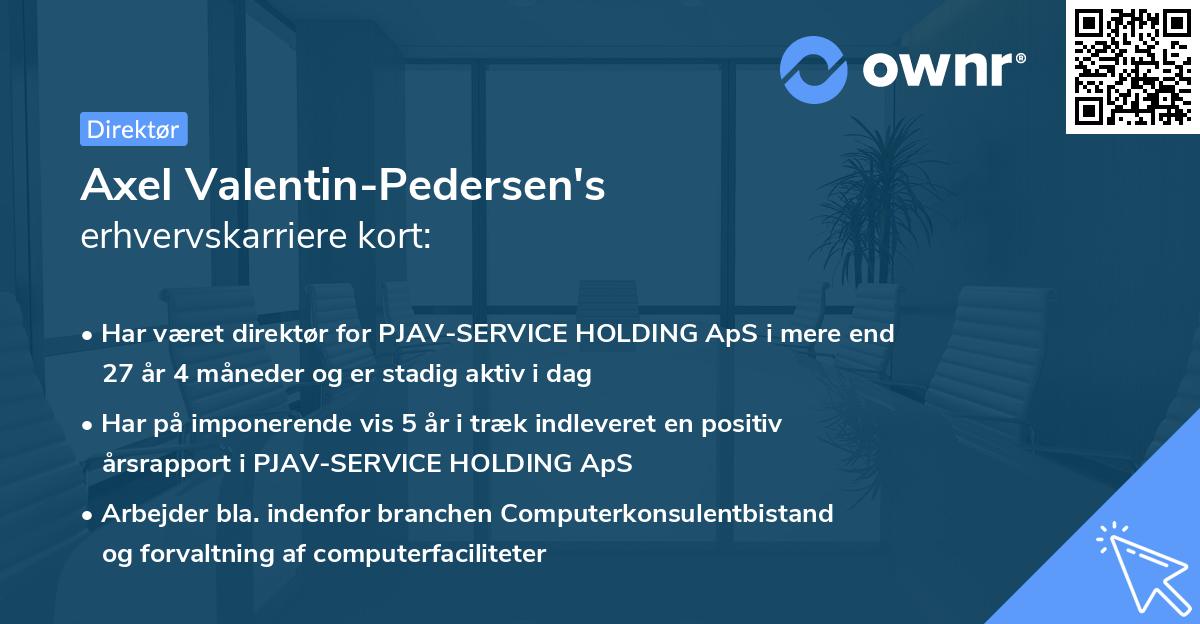 ownr®

Direktør

Axel Valentin-Pedersen's erhvervskarriere kort:

• Har været direktør for PJAV-SERVICE HOLDING ApS i mere end 27 år 4 måneder og er stadig aktiv i dag

• Har på imponerende vis 5 år i træk indleveret en positiv årsrapport i PJAV-SERVICE HOLDING ApS

• Arbejder bla. indenfor branchen Computerkonsulentbistand og forvaltning af computerfaciliteter